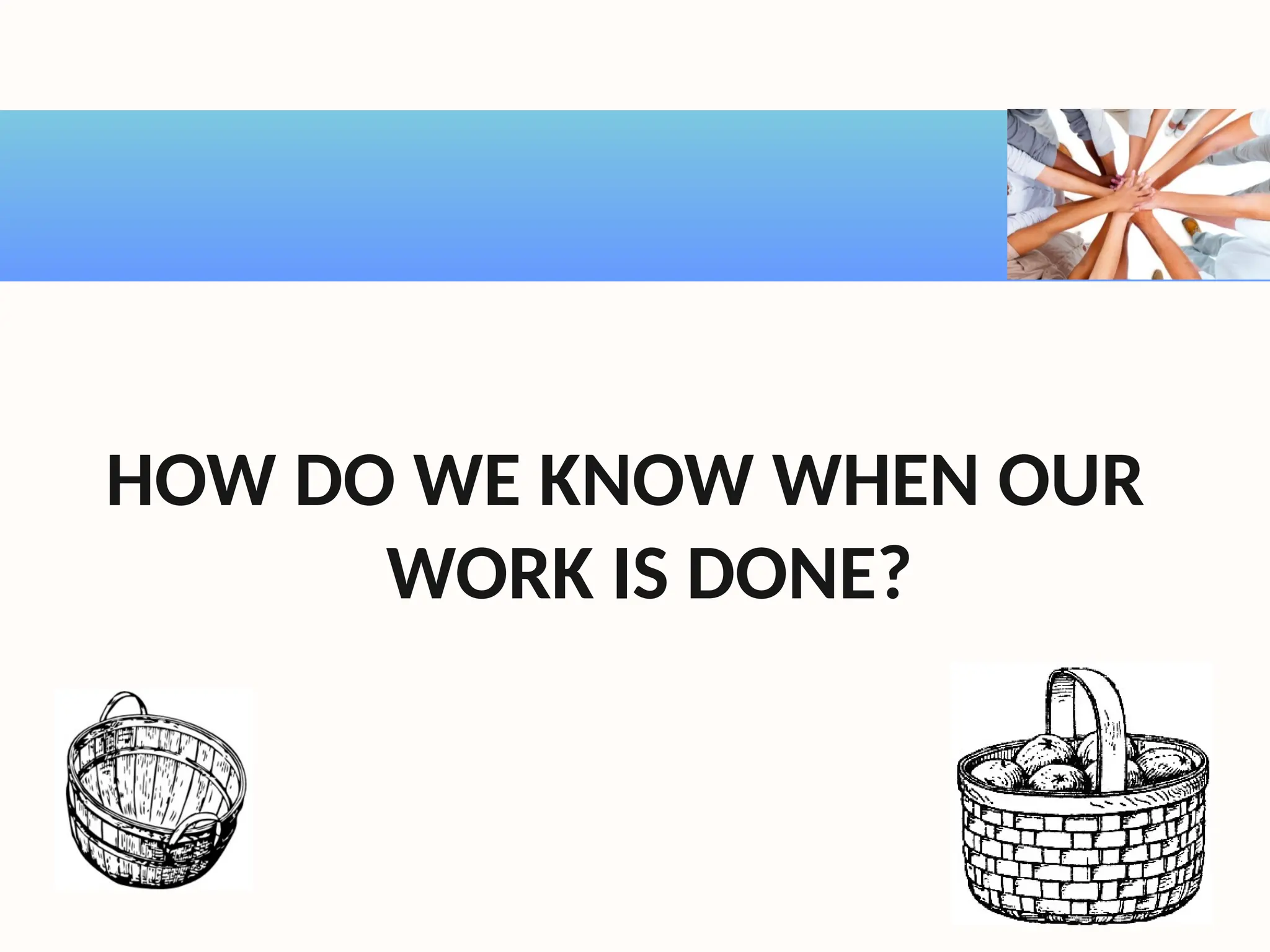 HOW DO WE KNOW WHEN OUR WORK IS DONE?